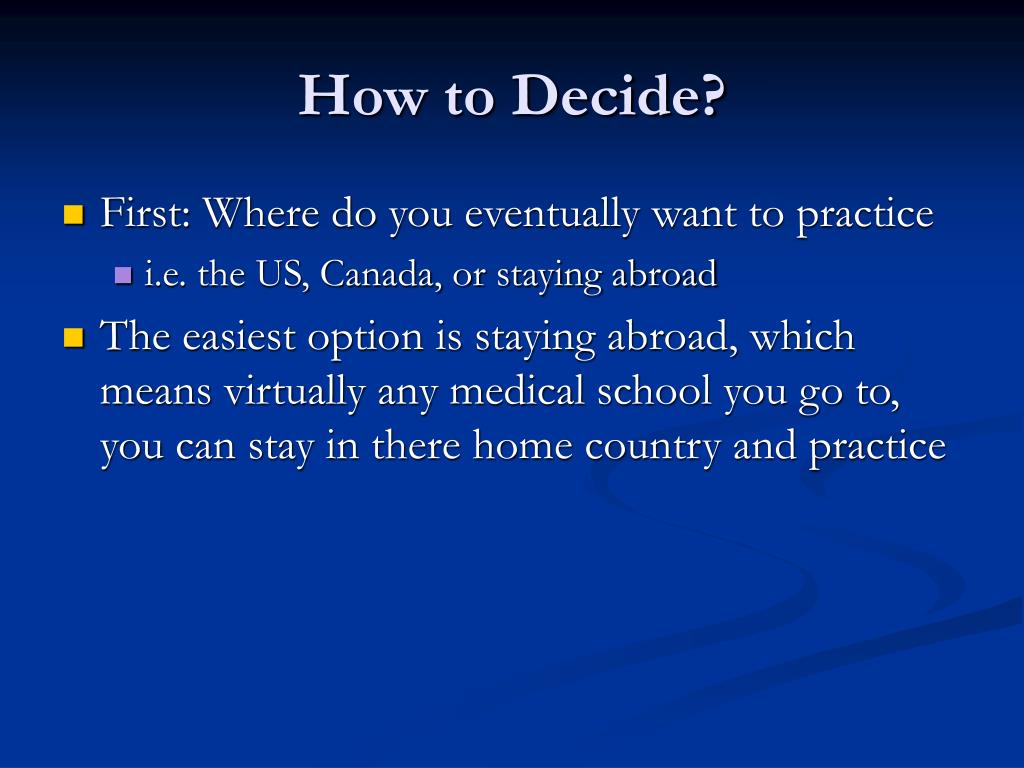 How to Decide?

First: Where do you eventually want to practice

i.e. the US, Canada, or staying abroad

The easiest option is staying abroad, which means virtually any medical school you go to, you can stay in there home country and practice